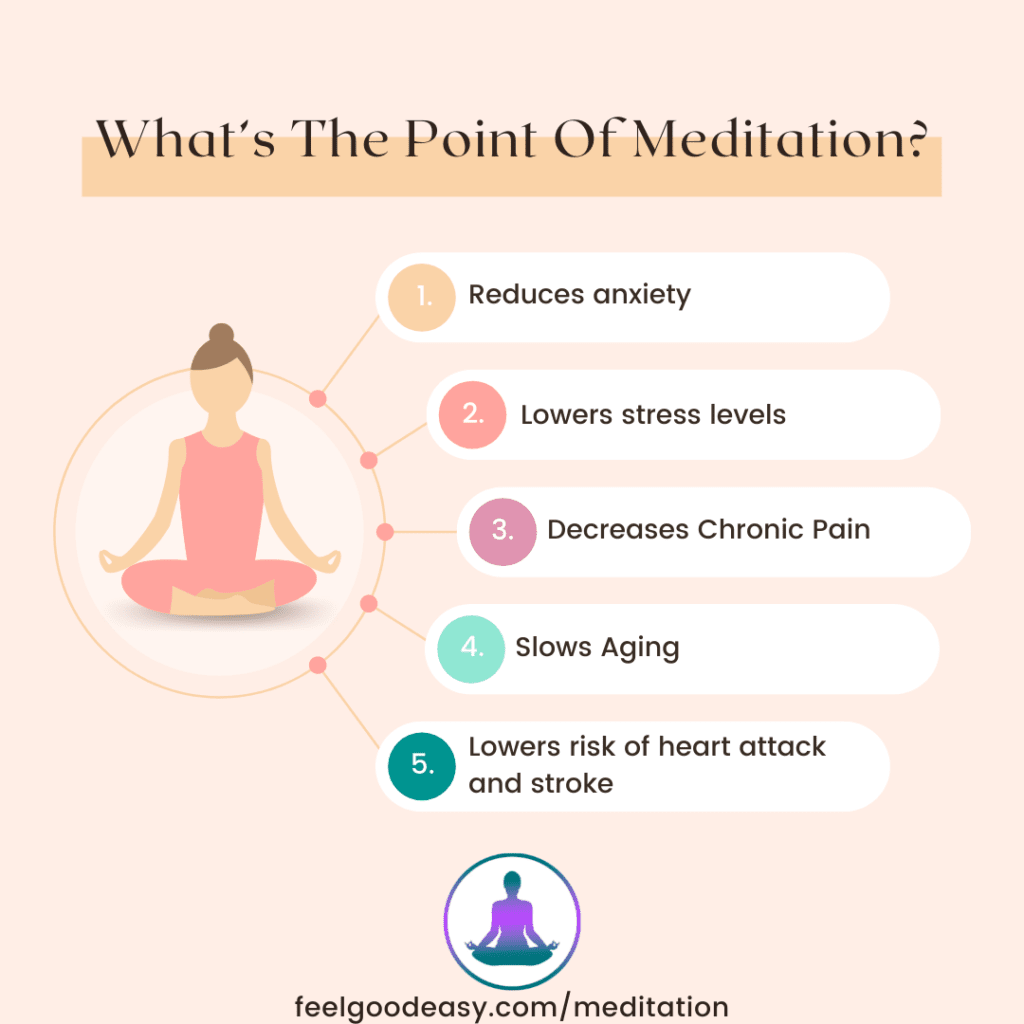 What's The Point Of Meditation?

1. Reduces anxiety

2. Lowers stress levels

3. Decreases Chronic Pain

4. Slows Aging

5. Lowers risk of heart attack and stroke

feelgoodeasy.com/meditation